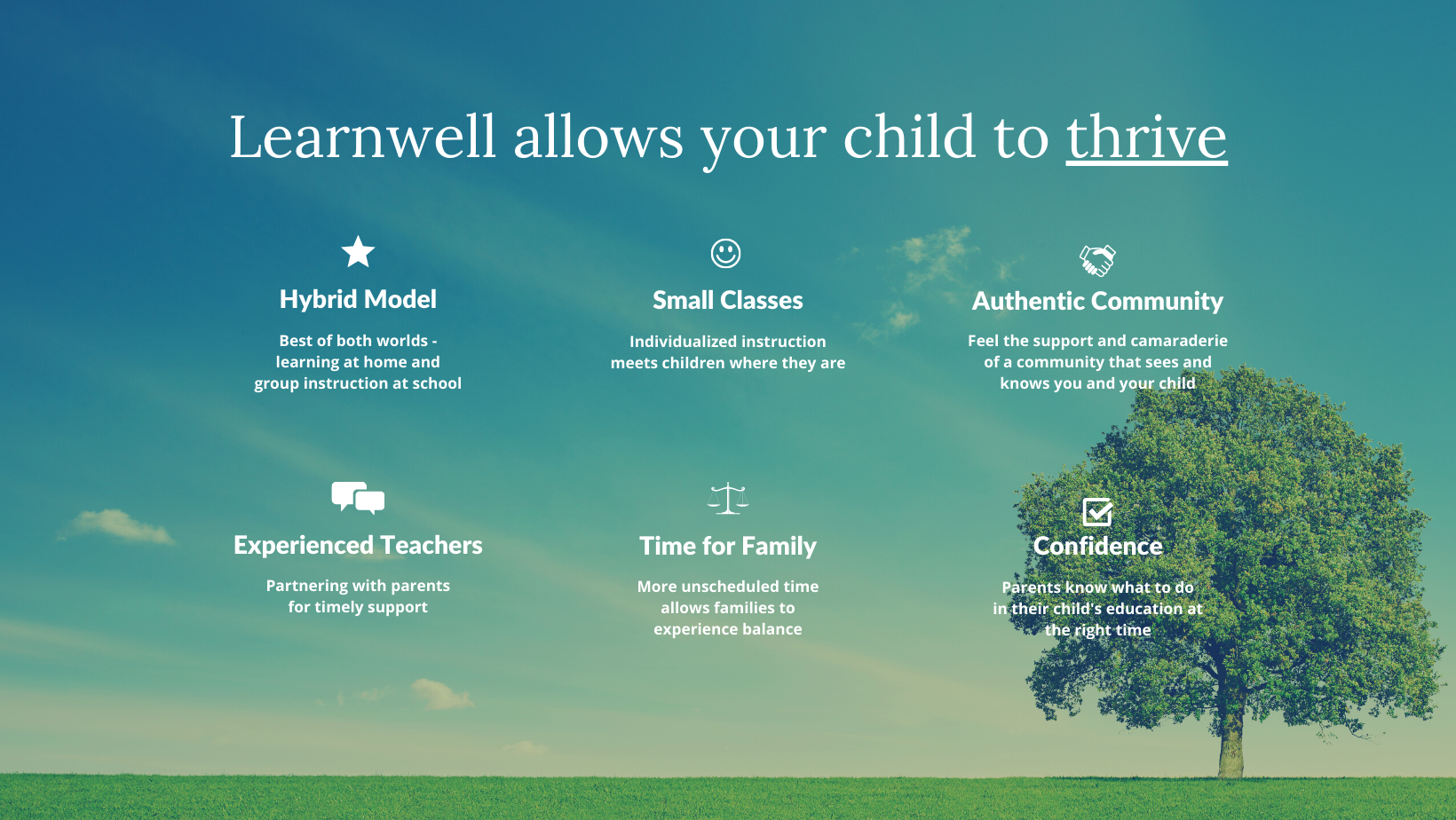 Learnwell allows your child to thrive

Hybrid Model

Best of both worlds - learning at home and group instruction at school

Small Classes

Individualized instruction meets children where they are

Authentic Community

Feel the support and camaraderie of a community that sees and knows you and your child

Experienced Teachers

Partnering with parents for timely support

Time for Family

More unscheduled time allows families to experience balance

Confidence

Parents know what to do in their child's education at the right time